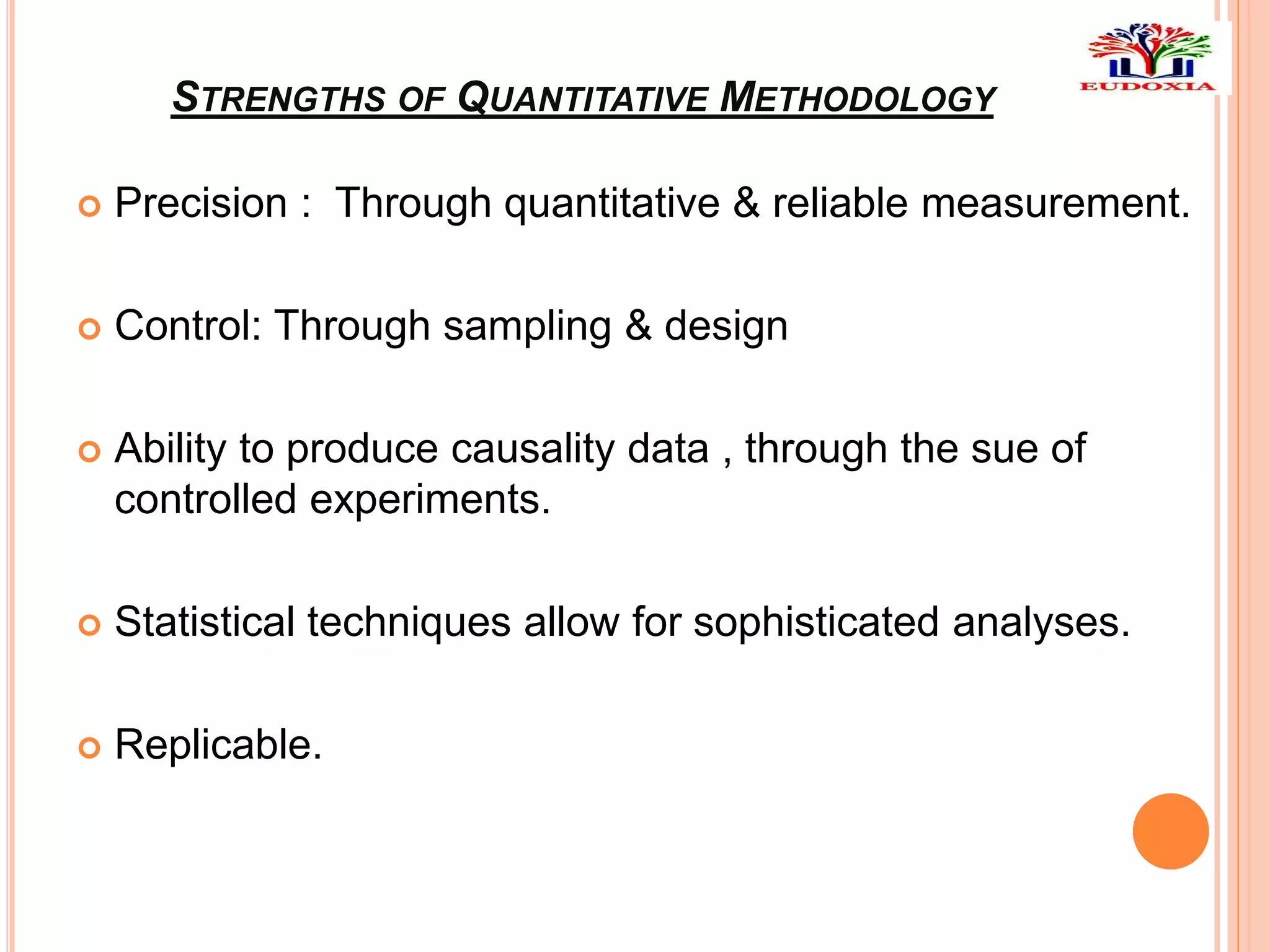 EUDOXIA

STRENGTHS OF QUANTITATIVE METHODOLOGY

Precision : Through quantitative & reliable measurement.

Control: Through sampling & design

Ability to produce causality data , through the sue of controlled experiments.

Statistical techniques allow for sophisticated analyses.

Replicable.